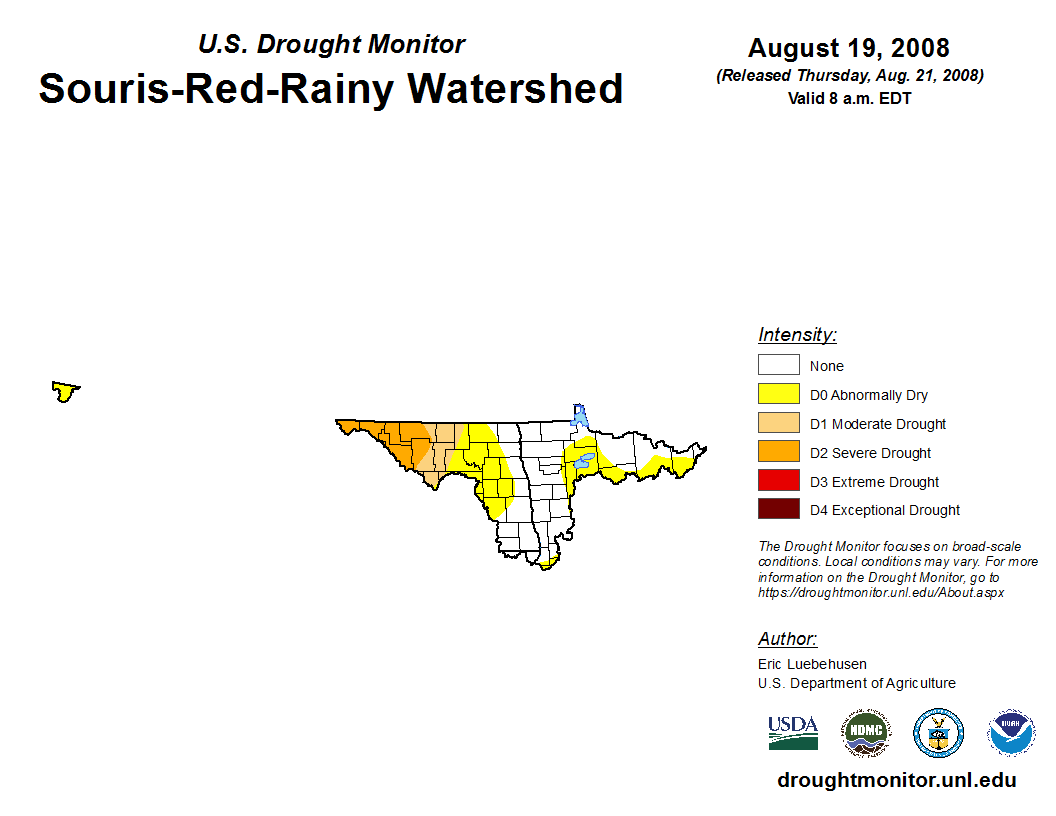 U.S. Drought Monitor
Souris-Red-Rainy Watershed

August 19, 2008
(Released Thursday, Aug. 21, 2008)
Valid 8 a.m. EDT

Intensity:
None
D0 Abnormally Dry
D1 Moderate Drought
D2 Severe Drought
D3 Extreme Drought
D4 Exceptional Drought

The Drought Monitor focuses on broad-scale conditions. Local conditions may vary. For more information on the Drought Monitor, go to https://droughtmonitor.unl.edu/About.aspx

Author:
Eric Luebehusen
U.S. Department of Agriculture

USDA
NDMC
NOAA

droughtmonitor.unl.edu